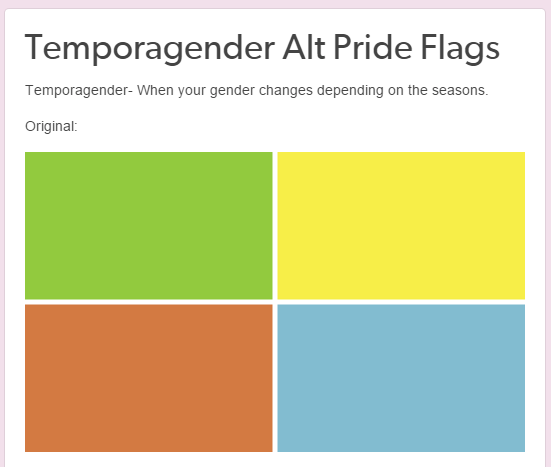 Temporagender Alt Pride Flags

Temporagender- When your gender changes depending on the seasons.

Original: